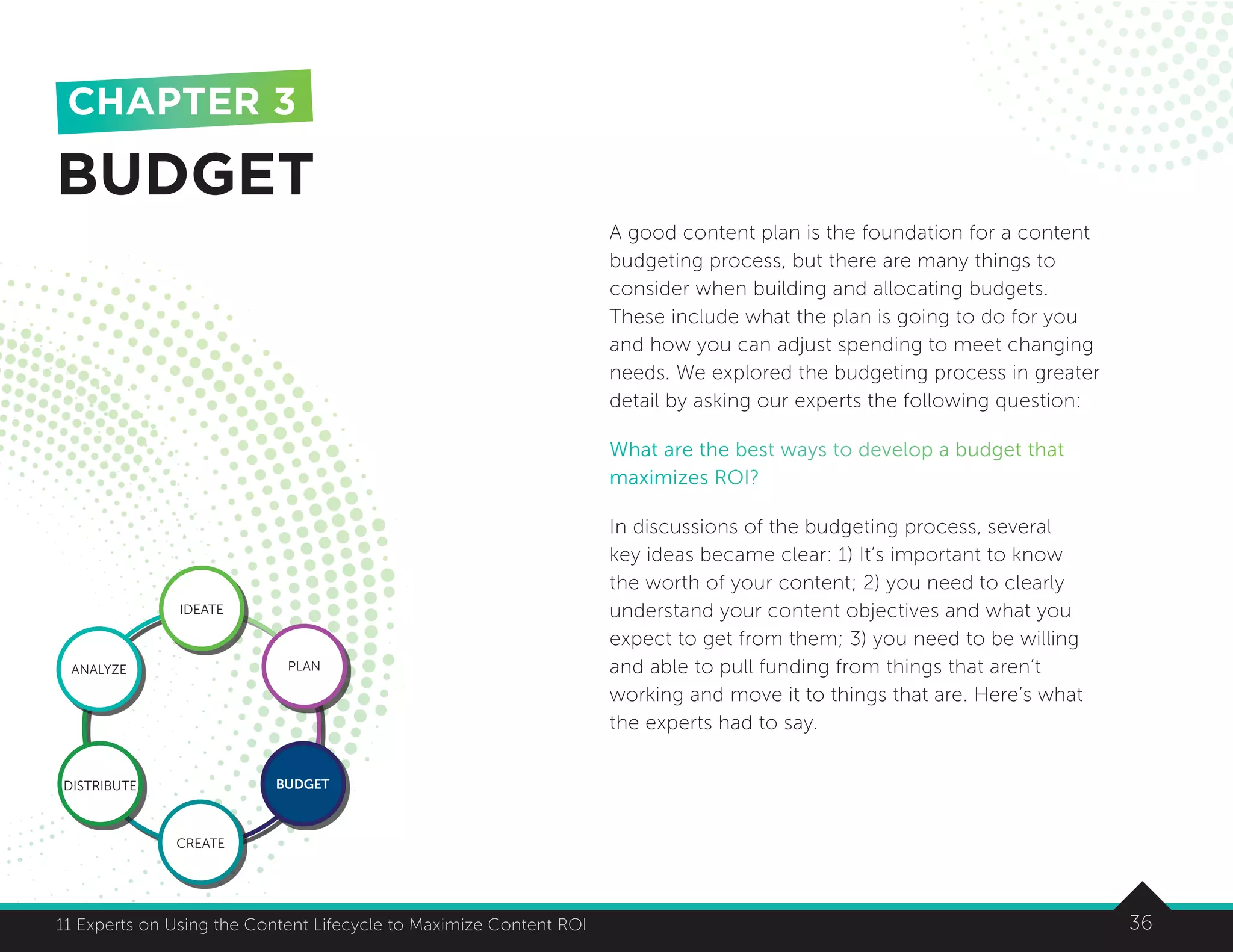 CHAPTER 3
BUDGET

IDEATE
PLAN
BUDGET
CREATE
DISTRIBUTE
ANALYZE

A good content plan is the foundation for a content budgeting process, but there are many things to consider when building and allocating budgets. These include what the plan is going to do for you and how you can adjust spending to meet changing needs. We explored the budgeting process in greater detail by asking our experts the following question:

What are the best ways to develop a budget that maximizes ROI?

In discussions of the budgeting process, several key ideas became clear: 1) It's important to know the worth of your content; 2) you need to clearly understand your content objectives and what you expect to get from them; 3) you need to be willing and able to pull funding from things that aren't working and move it to things that are. Here's what the experts had to say.

11 Experts on Using the Content Lifecycle to Maximize Content ROI
36